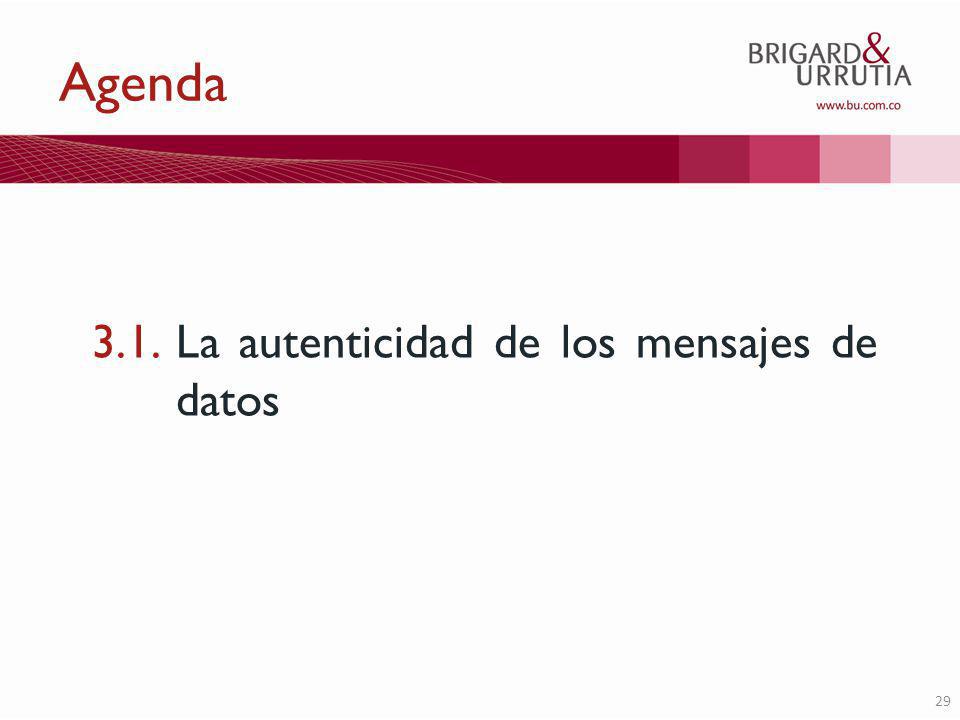 Agenda

BRIGARD & URRUTIA
www.bu.com.co

3.1. La autenticidad de los mensajes de datos

29